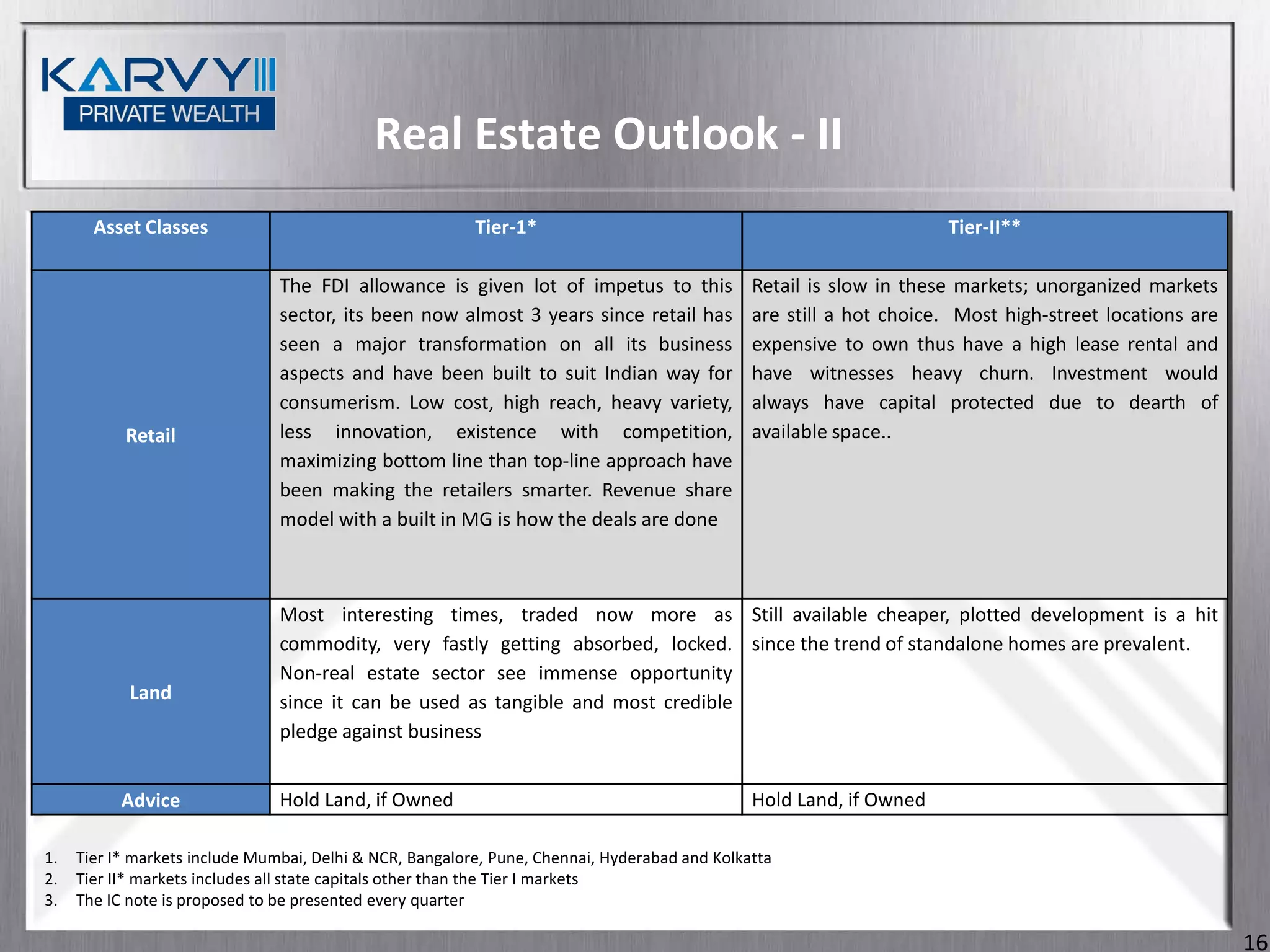 KARVY PRIVATE WEALTH

Real Estate Outlook - II

| Asset Classes | Tier-1* | Tier-II** |
|---|---|---|
| Retail | The FDI allowance is given lot of impetus to this sector, its been now almost 3 years since retail has seen a major transformation on all its business aspects and have been built to suit Indian way for consumerism. Low cost, high reach, heavy variety, less innovation, existence with competition, maximizing bottom line than top-line approach have been making the retailers smarter. Revenue share model with a built in MG is how the deals are done | Retail is slow in these markets; unorganized markets are still a hot choice. Most high-street locations are expensive to own thus have a high lease rental and have witnesses heavy churn. Investment would always have capital protected due to dearth of available space.. |
| Land | Most interesting times, traded now more as commodity, very fastly getting absorbed, locked. Non-real estate sector see immense opportunity since it can be used as tangible and most credible pledge against business | Still available cheaper, plotted development is a hit since the trend of standalone homes are prevalent. |
| Advice | Hold Land, if Owned | Hold Land, if Owned |

1. Tier I* markets include Mumbai, Delhi & NCR, Bangalore, Pune, Chennai, Hyderabad and Kolkatta
2. Tier II* markets includes all state capitals other than the Tier I markets
3. The IC note is proposed to be presented every quarter

16